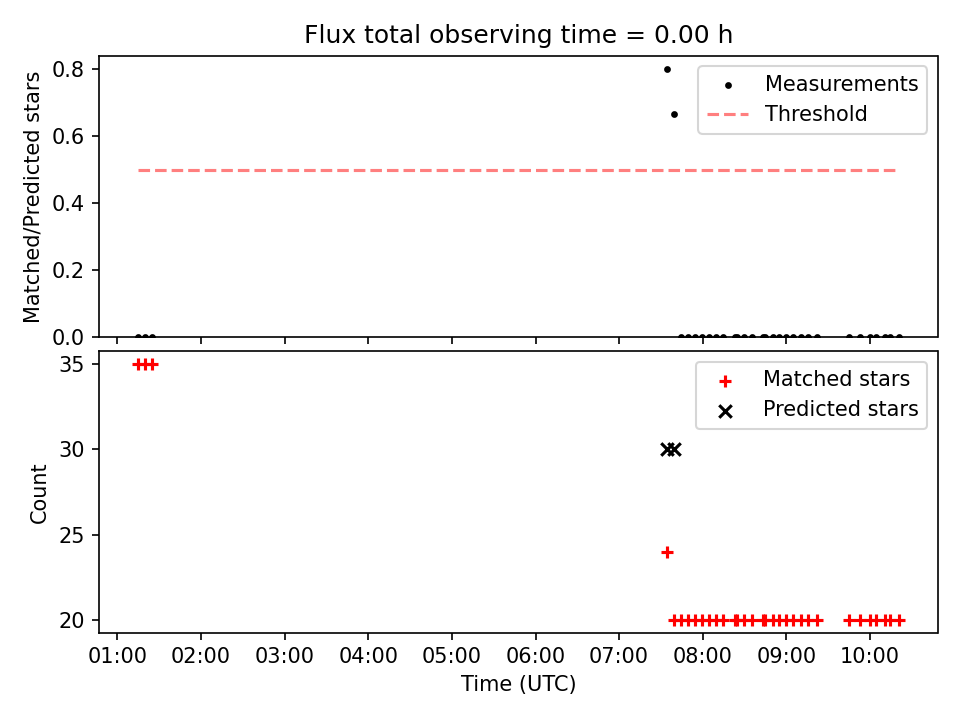 Flux total observing time = 0.00 h

Matched/Predicted stars

0.8
0.6
0.4
0.2
0.0

Measurements
Threshold

Count

35
30
25
20

Matched stars
Predicted stars

01:00 02:00 03:00 04:00 05:00 06:00 07:00 08:00 09:00 10:00

Time (UTC)